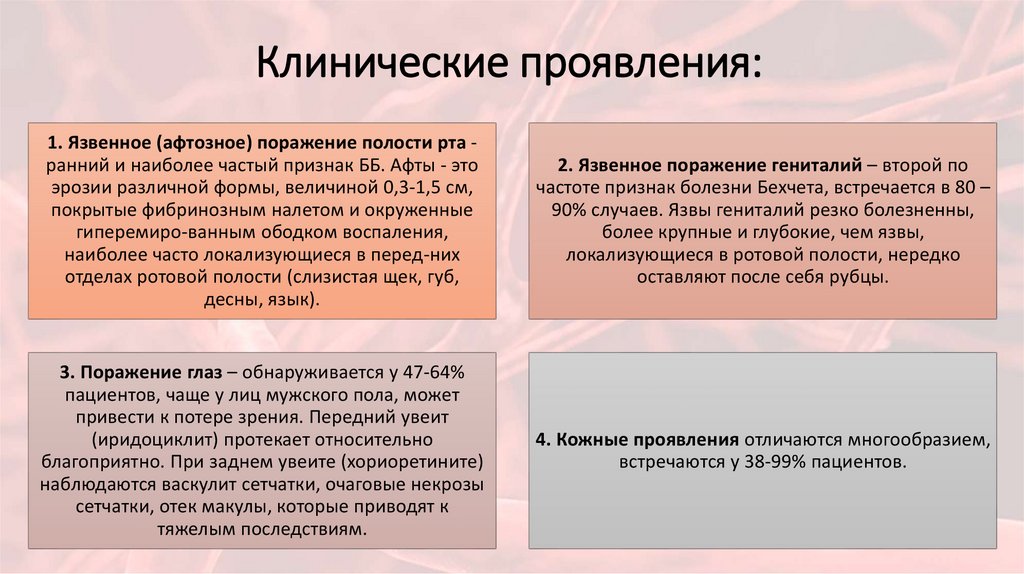 Клинические проявления:

1. Язвенное (афтозное) поражение полости рта - ранний и наиболее частый признак ББ. Афты - это эрозии различной формы, величиной 0,3-1,5 см, покрытые фибринозным налетом и окруженные гиперемиро-ванным ободком воспаления, наиболее часто локализующиеся в перед-них отделах ротовой полости (слизистая щек, губ, десны, язык).

2. Язвенное поражение гениталий – второй по частоте признак болезни Бехчета, встречается в 80 – 90% случаев. Язвы гениталий резко болезненны, более крупные и глубокие, чем язвы, локализующиеся в ротовой полости, нередко оставляют после себя рубцы.

3. Поражение глаз – обнаруживается у 47-64% пациентов, чаще у лиц мужского пола, может привести к потере зрения. Передний увеит (иридоциклит) протекает относительно благоприятно. При заднем увеите (хориоретините) наблюдаются васкулит сетчатки, очаговые некрозы сетчатки, отек макулы, которые приводят к тяжелым последствиям.

4. Кожные проявления отличаются многообразием, встречаются у 38-99% пациентов.